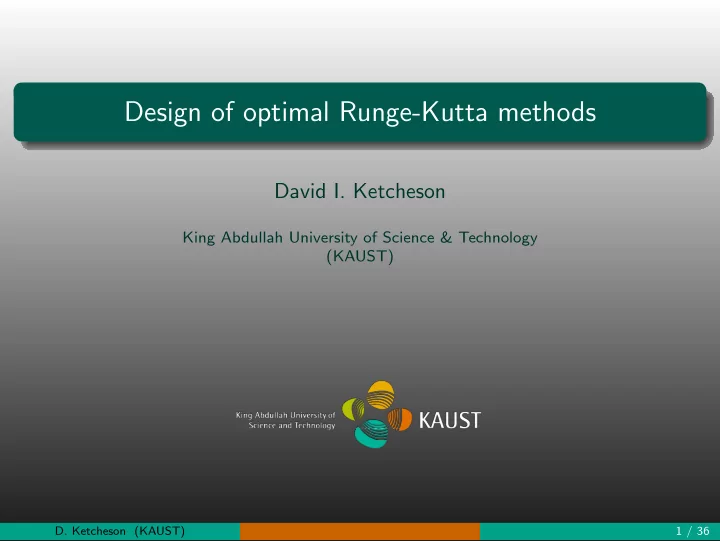 Design of optimal Runge-Kutta methods

David I. Ketcheson

King Abdullah University of Science & Technology (KAUST)

King Abdullah University of Science and Technology

KAUST

D. Ketcheson (KAUST)

1 / 36